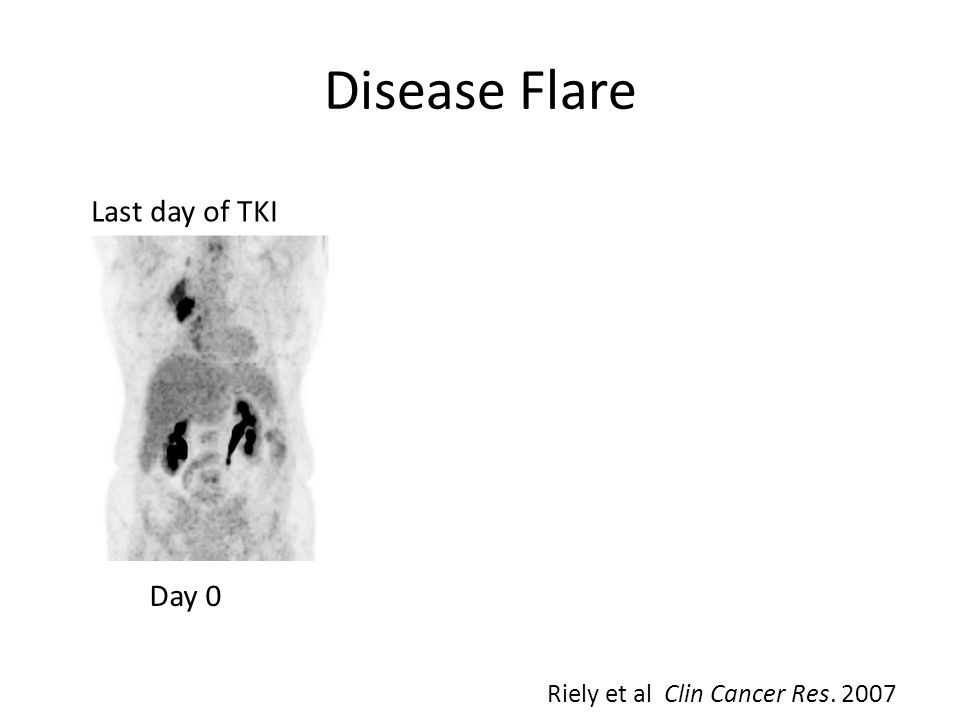 Disease Flare

Last day of TKI

Day 0

Riely et al Clin Cancer Res. 2007